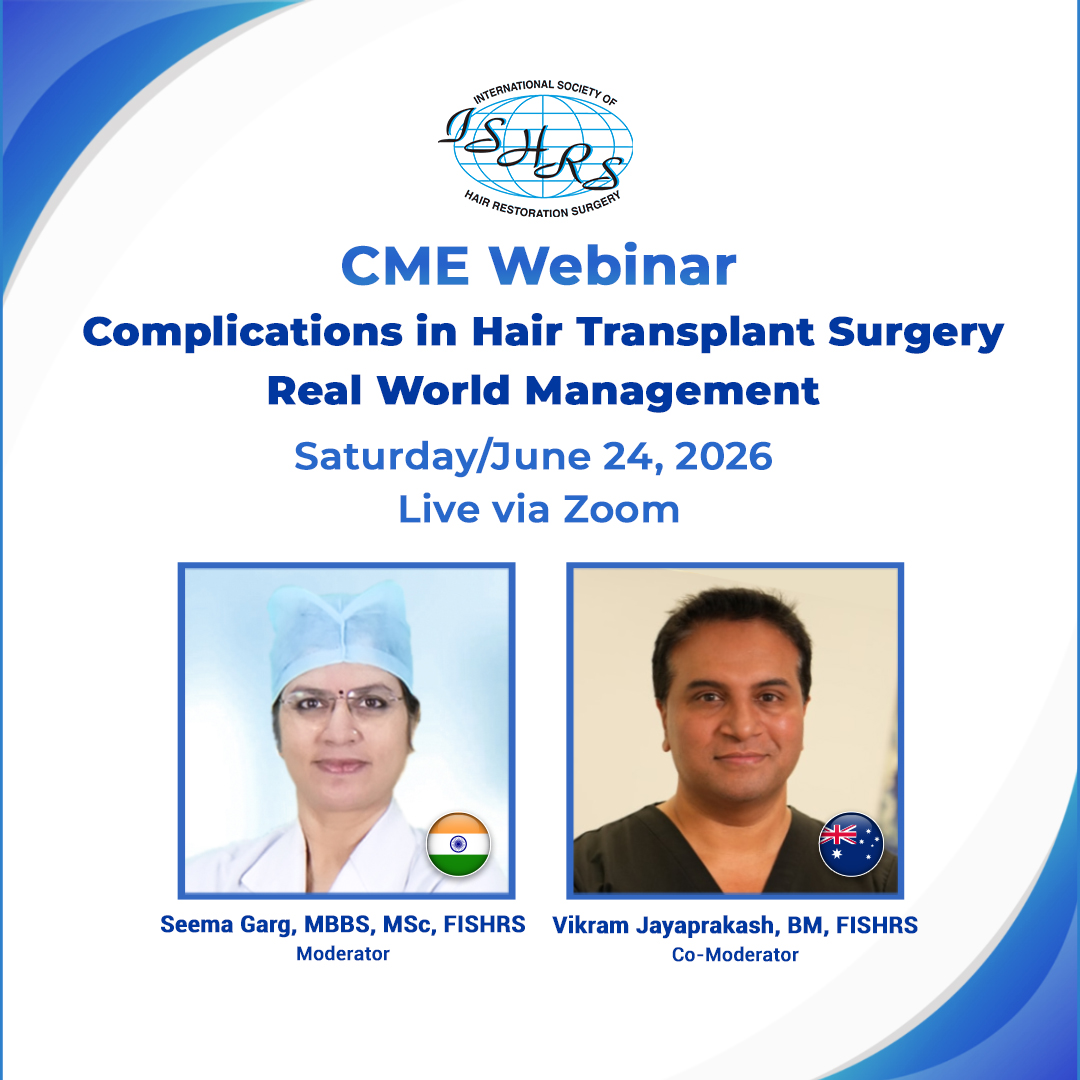 INTERNATIONAL SOCIETY OF
ISHRS
HAIR RESTORATION SURGERY

CME Webinar
Complications in Hair Transplant Surgery
Real World Management
Saturday/June 24, 2026
Live via Zoom

Seema Garg, MBBS, MSc, FISHRS
Moderator

Vikram Jayaprakash, BM, FISHRS
Co-Moderator